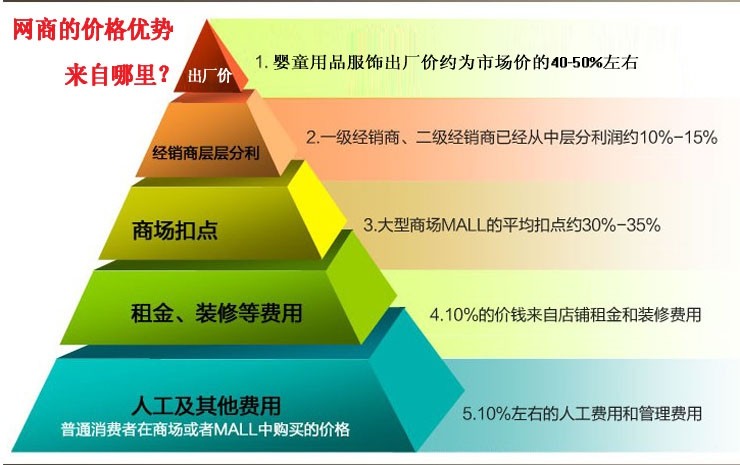 网商的价格优势
来自哪里？

出厂价
1. 婴童用品服饰出厂价约为市场价的40-50%左右

经销商层层分利
2.一级经销商、二级经销商已经从中层分利润约10%-15%

商场扣点
3.大型商场MALL的平均扣点约30%-35%

租金、装修等费用
4.10%的价钱来自店铺租金和装修费用

人工及其他费用
普通消费者在商场或者MALL中购买的价格
5.10%左右的人工费用和管理费用